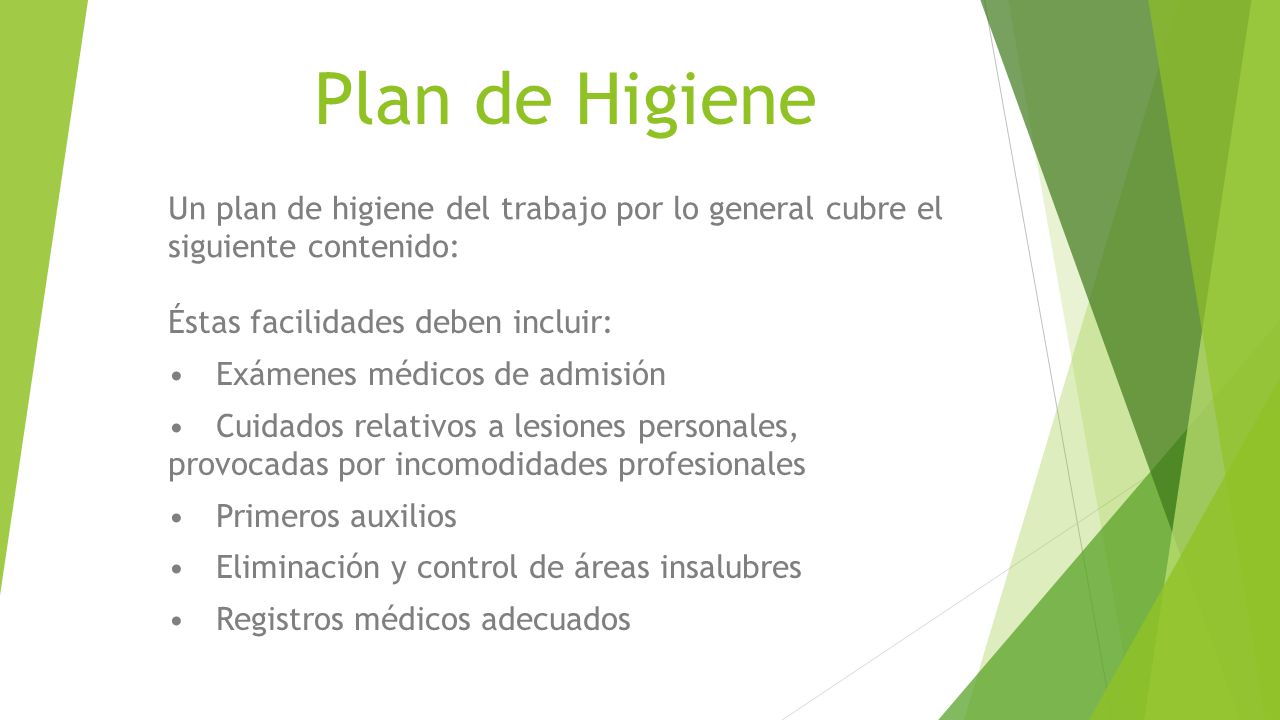 Plan de Higiene

Un plan de higiene del trabajo por lo general cubre el siguiente contenido:

Éstas facilidades deben incluir:

• Exámenes médicos de admisión

• Cuidados relativos a lesiones personales, provocadas por incomodidades profesionales

• Primeros auxilios

• Eliminación y control de áreas insalubres

• Registros médicos adecuados